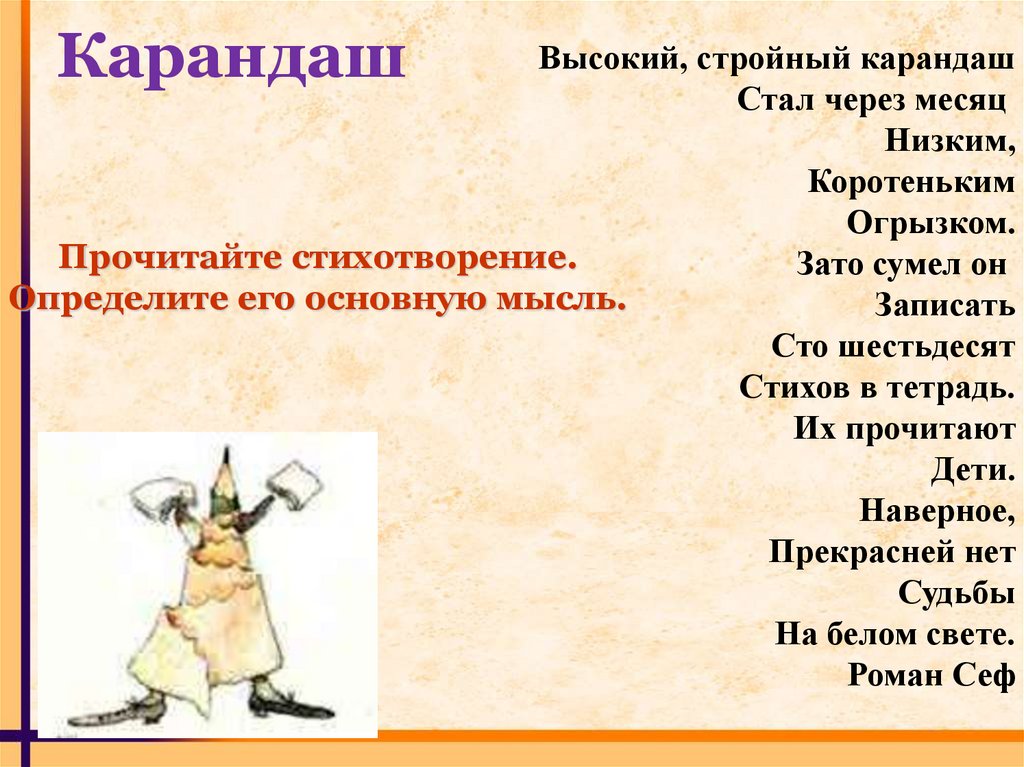 Карандаш

Прочитайте стихотворение. Определите его основную мысль.

Высокий, стройный карандаш
Стал через месяц
Низким,
Коротеньким
Огрызком.
Зато сумел он
Записать
Сто шестьдесят
Стихов в тетрадь.
Их прочитают
Дети.
Наверное,
Прекрасней нет
Судьбы
На белом свете.
Роман Сеф